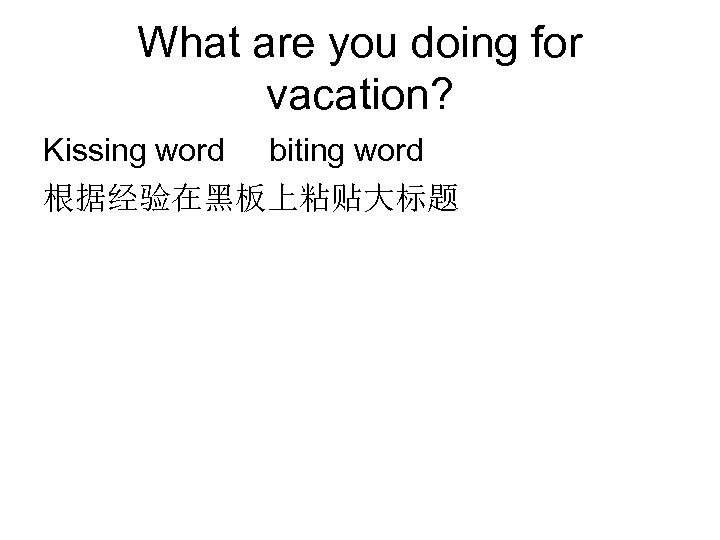 What are you doing for vacation?

Kissing word biting word

根据经验在黑板上粘贴大标题